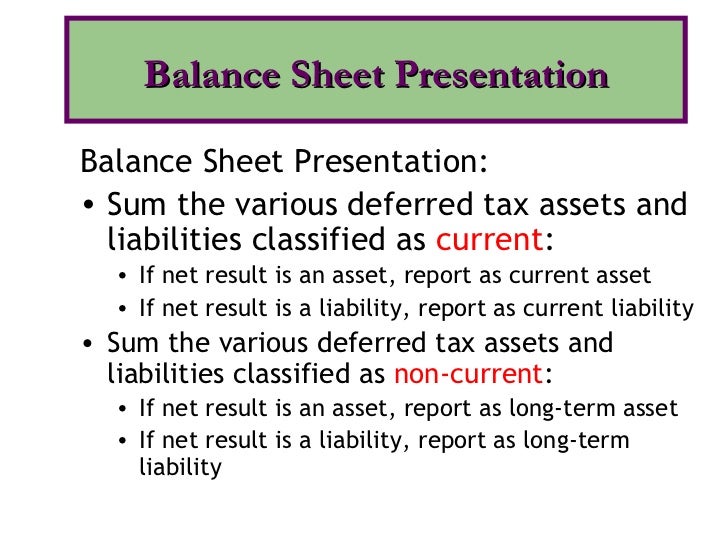 Balance Sheet Presentation

Balance Sheet Presentation:

• Sum the various deferred tax assets and liabilities classified as current:
  • If net result is an asset, report as current asset
  • If net result is a liability, report as current liability
• Sum the various deferred tax assets and liabilities classified as non-current:
  • If net result is an asset, report as long-term asset
  • If net result is a liability, report as long-term liability